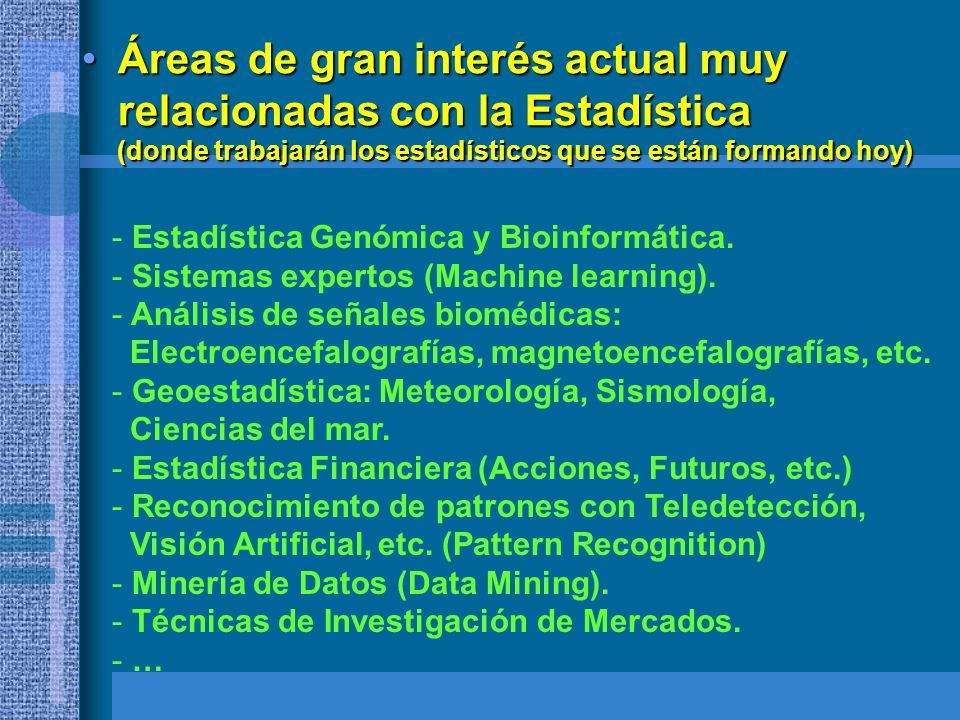 • Áreas de gran interés actual muy relacionadas con la Estadística
(donde trabajarán los estadísticos que se están formando hoy)

- Estadística Genómica y Bioinformática.
- Sistemas expertos (Machine learning).
- Análisis de señales biomédicas: Electroencefalografías, magnetoencefalografías, etc.
- Geoestadística: Meteorología, Sismología, Ciencias del mar.
- Estadística Financiera (Acciones, Futuros, etc.)
- Reconocimiento de patrones con Teledetección, Visión Artificial, etc. (Pattern Recognition)
- Minería de Datos (Data Mining).
- Técnicas de Investigación de Mercados.
- …